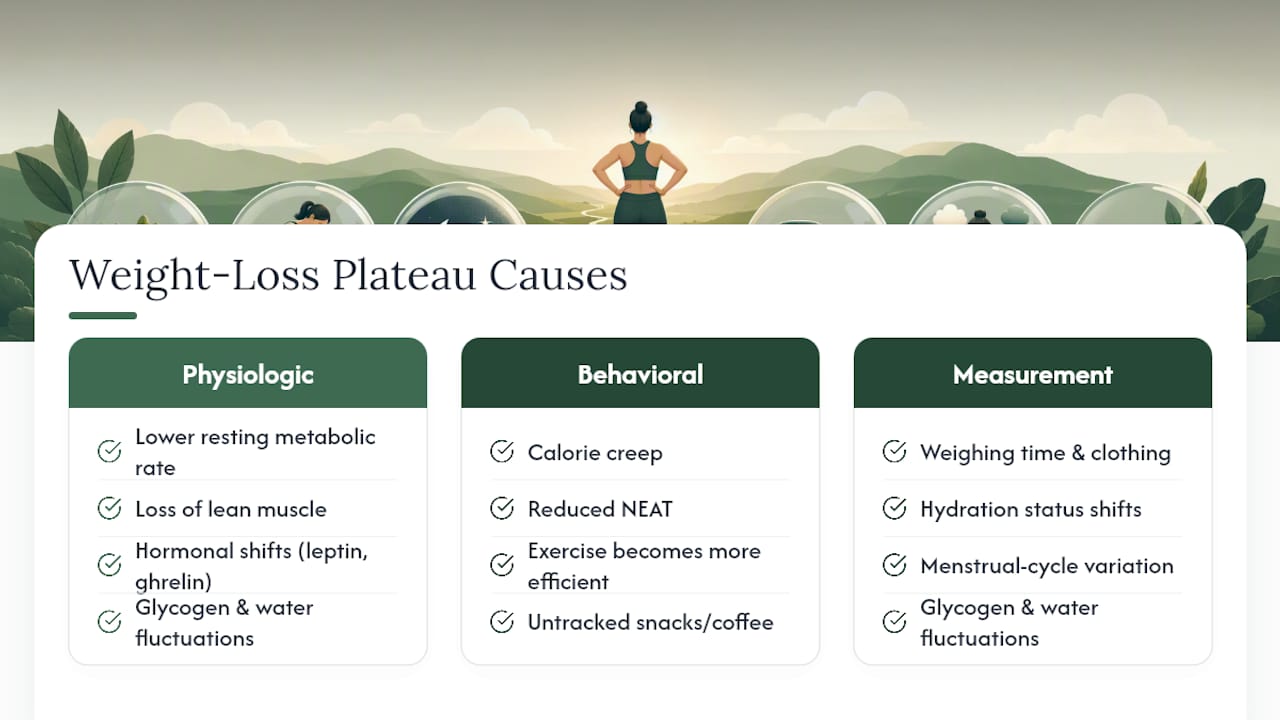 Weight-Loss Plateau Causes

Physiologic

Lower resting metabolic rate

Loss of lean muscle

Hormonal shifts (leptin, ghrelin)

Glycogen & water fluctuations

Behavioral

Calorie creep

Reduced NEAT

Exercise becomes more efficient

Untracked snacks/coffee

Measurement

Weighing time & clothing

Hydration status shifts

Menstrual-cycle variation

Glycogen & water fluctuations